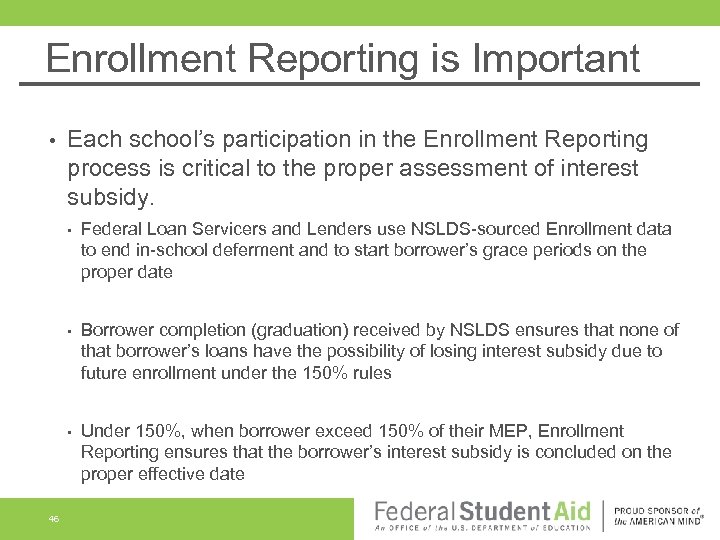 Enrollment Reporting is Important

• Each school's participation in the Enrollment Reporting process is critical to the proper assessment of interest subsidy.

• Federal Loan Servicers and Lenders use NSLDS-sourced Enrollment data to end in-school deferment and to start borrower's grace periods on the proper date

• Borrower completion (graduation) received by NSLDS ensures that none of that borrower's loans have the possibility of losing interest subsidy due to future enrollment under the 150% rules

• Under 150%, when borrower exceed 150% of their MEP, Enrollment Reporting ensures that the borrower's interest subsidy is concluded on the proper effective date

46

Federal Student Aid
An OFFICE of the U.S. DEPARTMENT of EDUCATION

PROUD SPONSOR of the AMERICAN MIND®